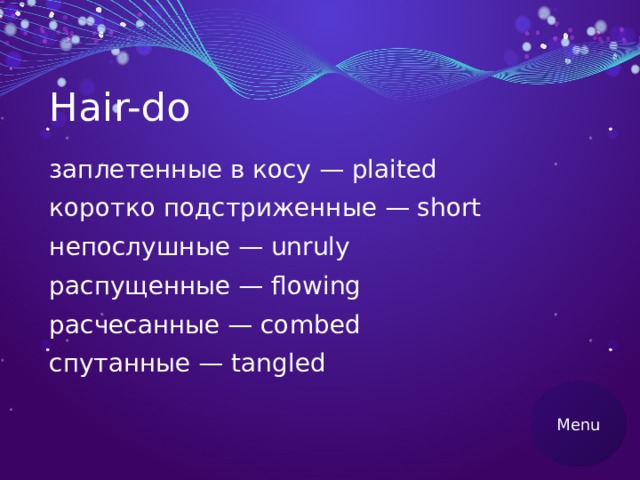 Hair-do

заплетенные в косу — plaited
коротко подстриженные — short
непослушные — unruly
распущенные — flowing
расчесанные — combed
спутанные — tangled

Menu